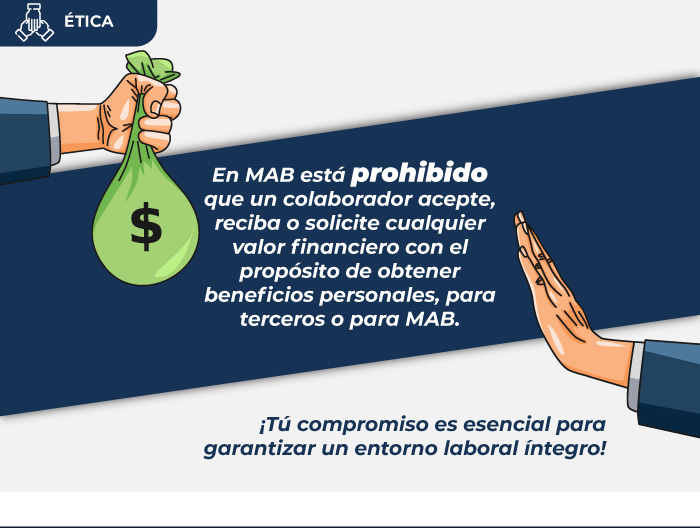 ÉTICA

$

En MAB está prohibido que un colaborador acepte, reciba o solicite cualquier valor financiero con el propósito de obtener beneficios personales, para terceros o para MAB.

¡Tú compromiso es esencial para garantizar un entorno laboral íntegro!